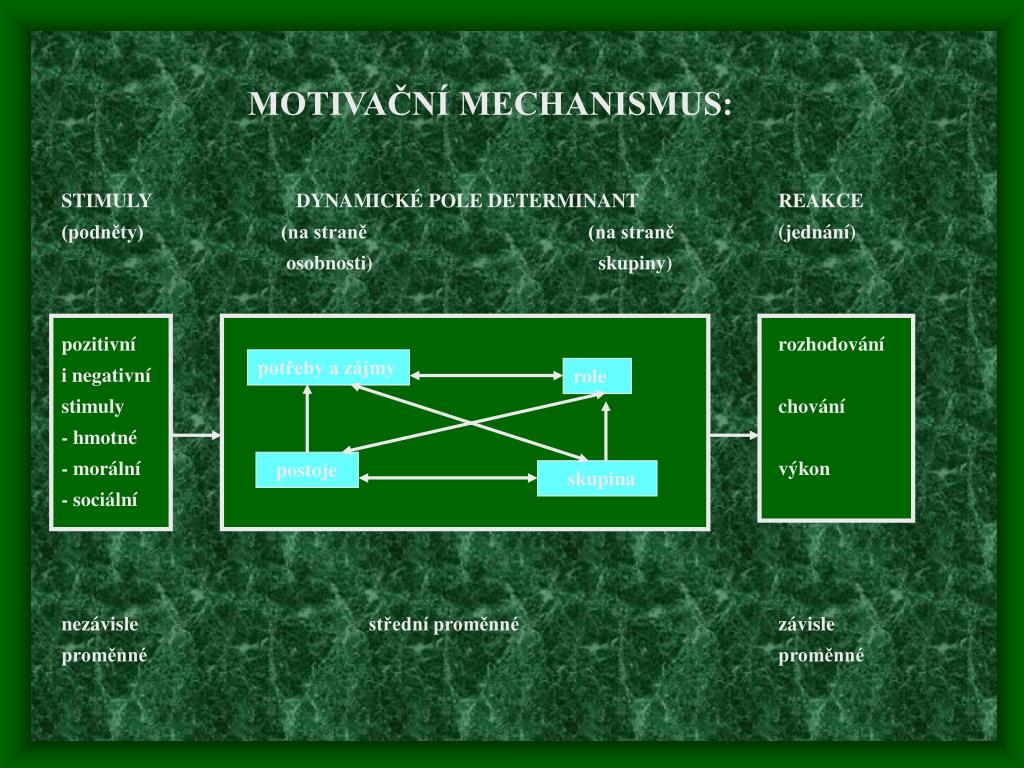 MOTIVAČNÍ MECHANISMUS:

STIMULY
(podněty)

DYNAMICKÉ POLE DETERMINANT
(na straně osobnosti)
(na straně skupiny)

REAKCE
(jednání)

pozitivní
i negativní
stimuly
- hmotné
- morální
- sociální

potřeby a zájmy
role
postoje
skupina

rozhodování
chování
výkon

nezávisle proměnné

střední proměnné

závisle proměnné